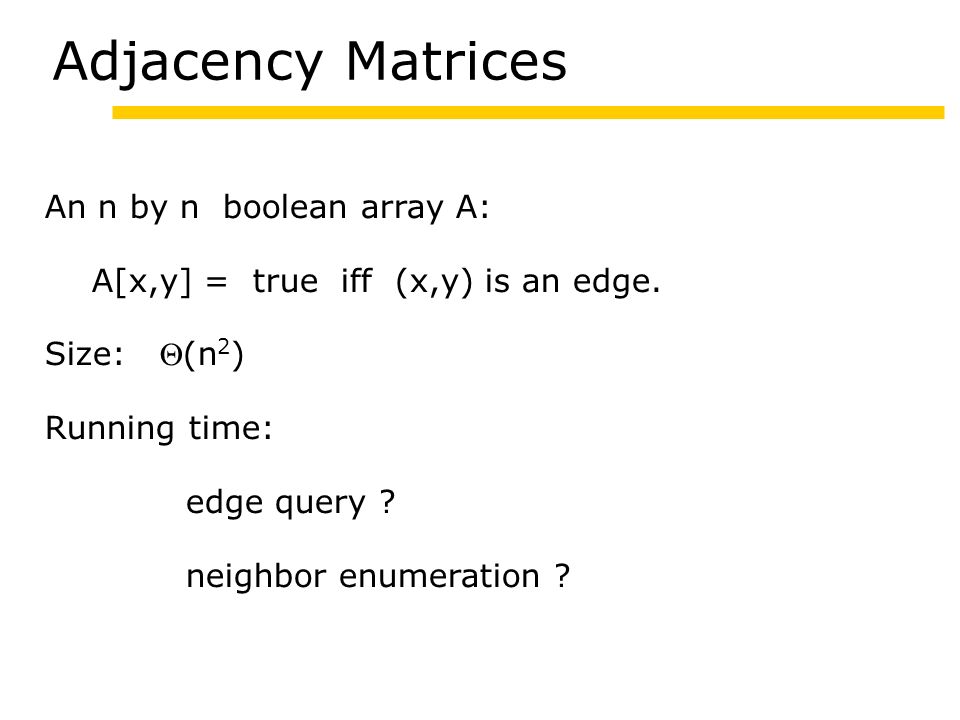 Adjacency Matrices

An n by n boolean array A:

A[x,y] = true iff (x,y) is an edge.

Size: $\Theta(n^2)$

Running time:

edge query ?

neighbor enumeration ?